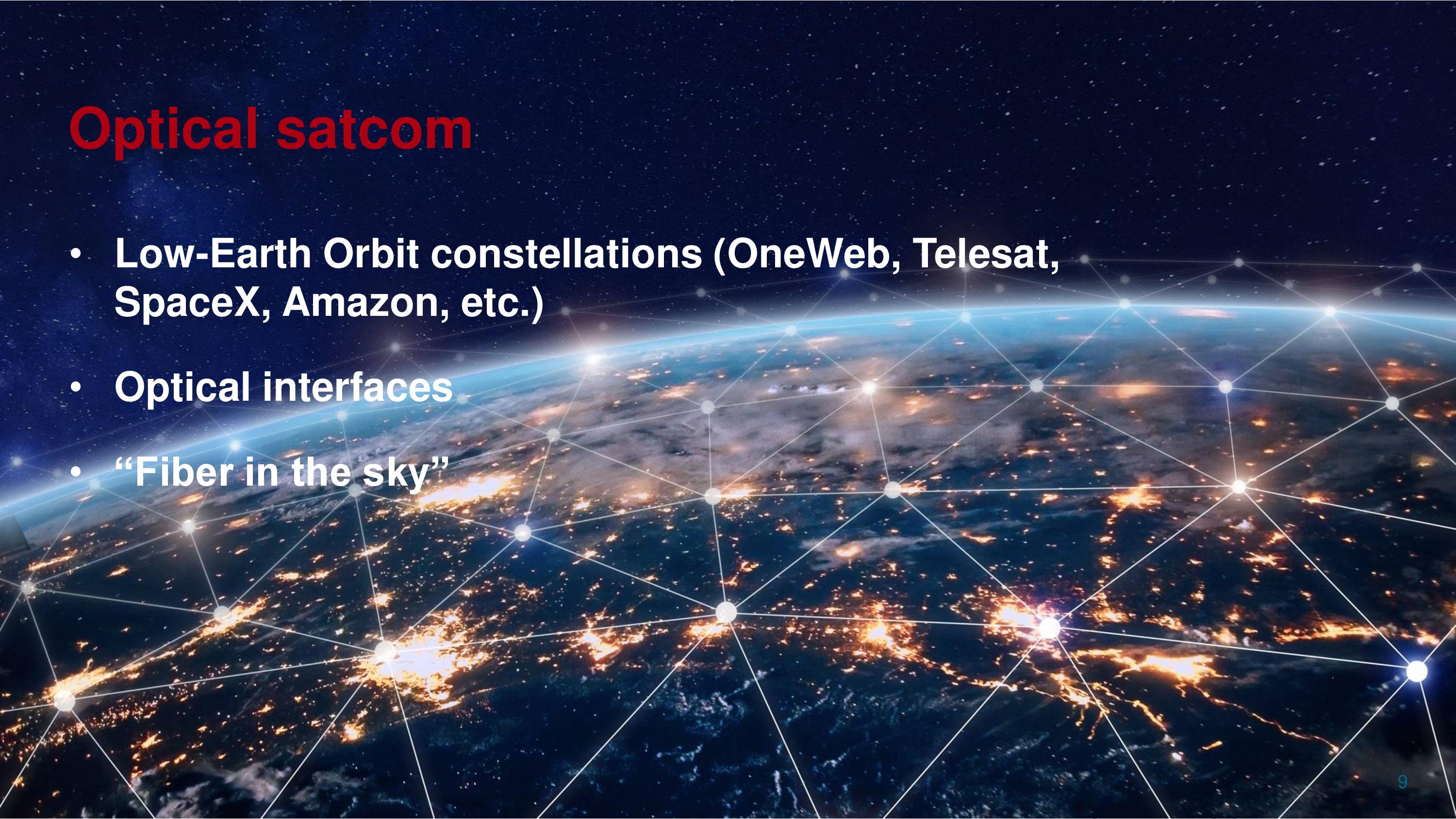 Optical satcom

• Low-Earth Orbit constellations (OneWeb, Telesat, SpaceX, Amazon, etc.)

• Optical interfaces

• “Fiber in the sky”

9